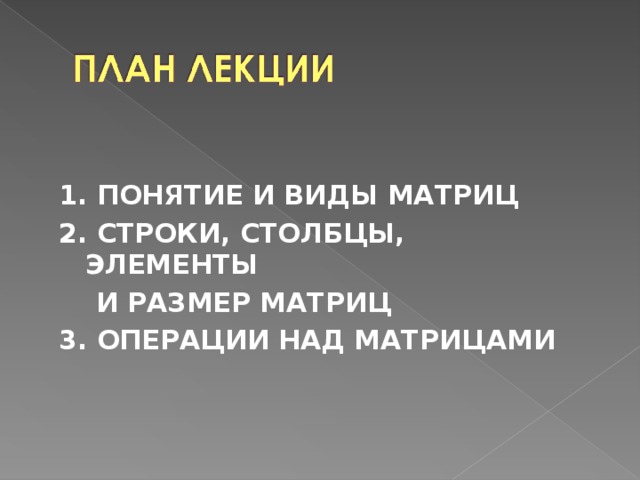 ПЛАН ЛЕКЦИИ

1. ПОНЯТИЕ И ВИДЫ МАТРИЦ
2. СТРОКИ, СТОЛБЦЫ, ЭЛЕМЕНТЫ
И РАЗМЕР МАТРИЦ
3. ОПЕРАЦИИ НАД МАТРИЦАМИ